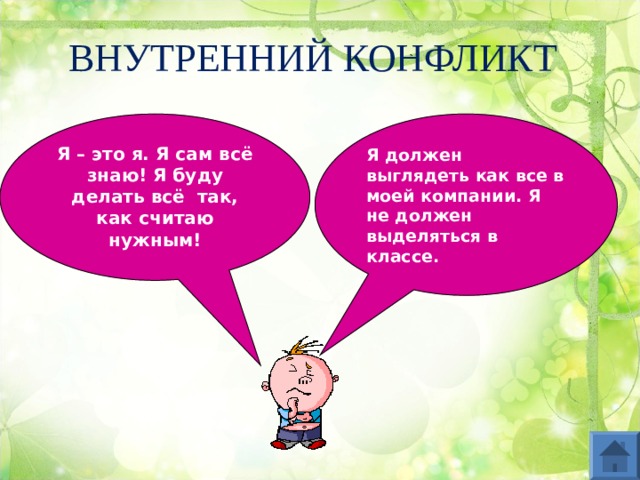 ВНУТРЕННИЙ КОНФЛИКТ

Я – это я. Я сам всё знаю! Я буду делать всё так, как считаю нужным!

Я должен выглядеть как все в моей компании. Я не должен выделяться в классе.